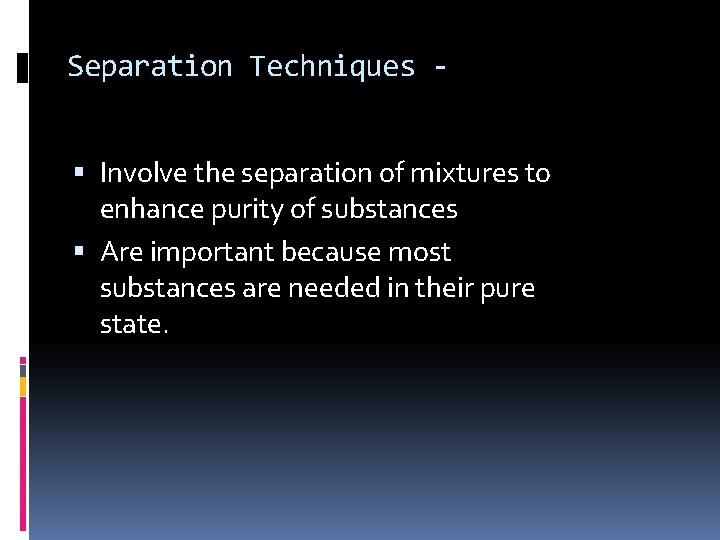 Separation Techniques -

▪ Involve the separation of mixtures to enhance purity of substances

▪ Are important because most substances are needed in their pure state.